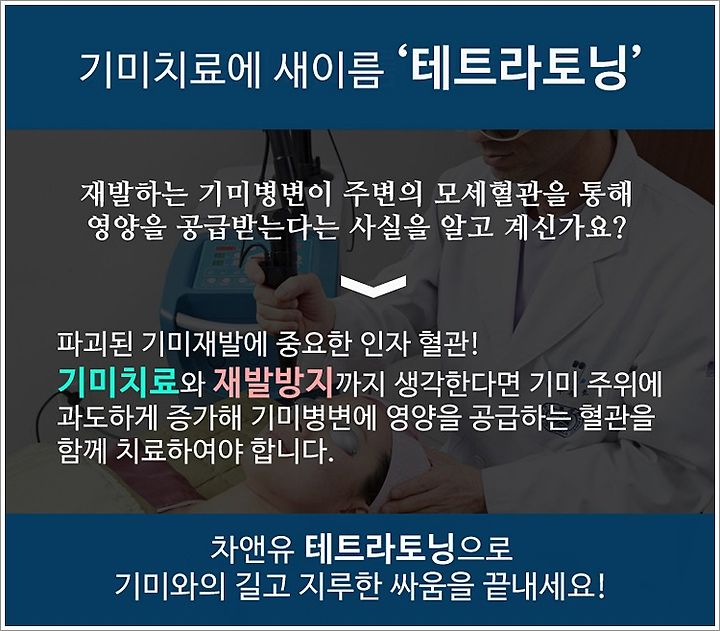 기미치료에 새이름 ‘테트라토닝’

재발하는 기미병변이 주변의 모세혈관을 통해 영양을 공급받는다는 사실을 알고 계신가요?

파괴된 기미재발에 중요한 인자 혈관!
기미치료와 재발방지까지 생각한다면 기미 주위에 과도하게 증가해 기미병변에 영양을 공급하는 혈관을 함께 치료하여야 합니다.

차앤유 테트라토닝으로
기미와의 길고 지루한 싸움을 끝내세요!